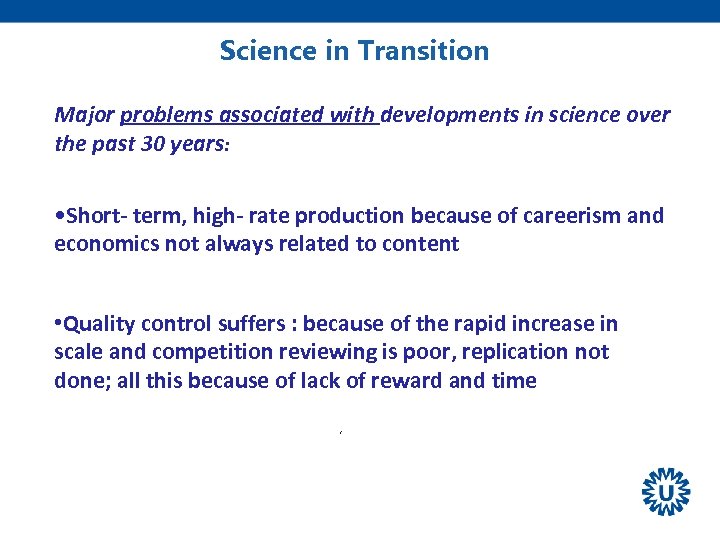 Science in Transition

Major problems associated with developments in science over the past 30 years:

•Short- term, high- rate production because of careerism and economics not always related to content

•Quality control suffers : because of the rapid increase in scale and competition reviewing is poor, replication not done; all this because of lack of reward and time

U